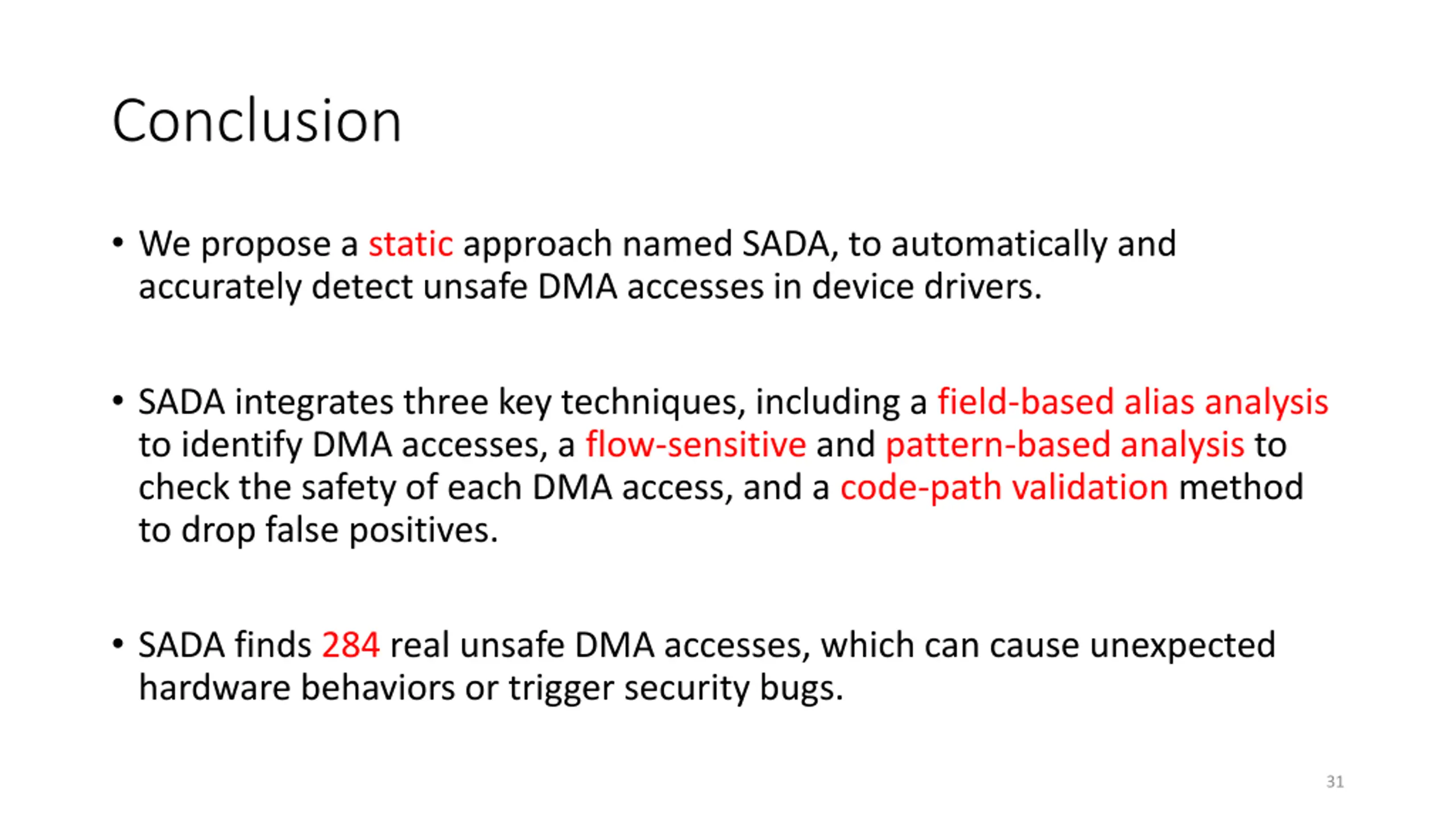 Conclusion

• We propose a static approach named SADA, to automatically and accurately detect unsafe DMA accesses in device drivers.

• SADA integrates three key techniques, including a field-based alias analysis to identify DMA accesses, a flow-sensitive and pattern-based analysis to check the safety of each DMA access, and a code-path validation method to drop false positives.

• SADA finds 284 real unsafe DMA accesses, which can cause unexpected hardware behaviors or trigger security bugs.

31